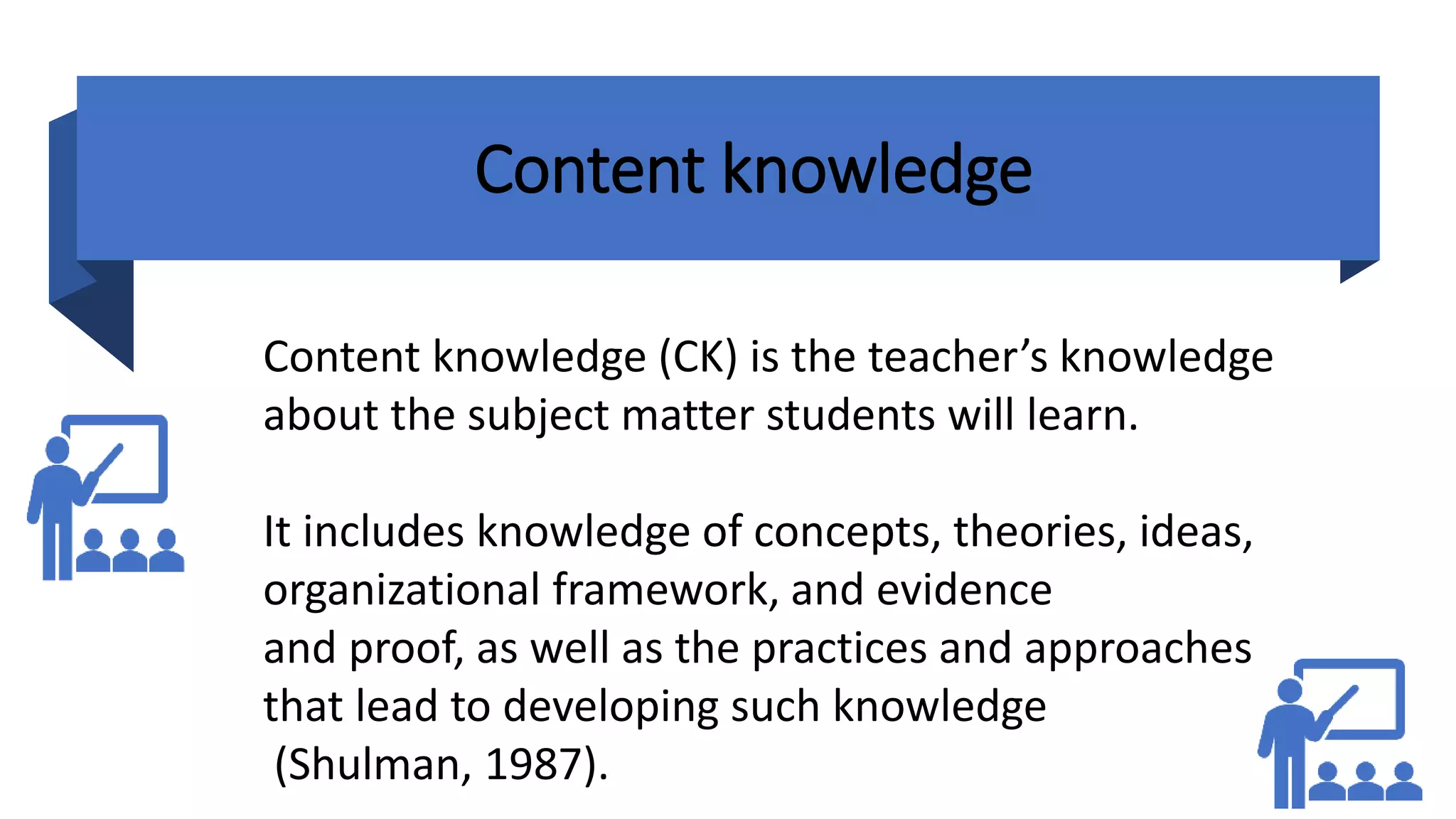 Content knowledge

Content knowledge (CK) is the teacher’s knowledge about the subject matter students will learn.

It includes knowledge of concepts, theories, ideas, organizational framework, and evidence and proof, as well as the practices and approaches that lead to developing such knowledge (Shulman, 1987).